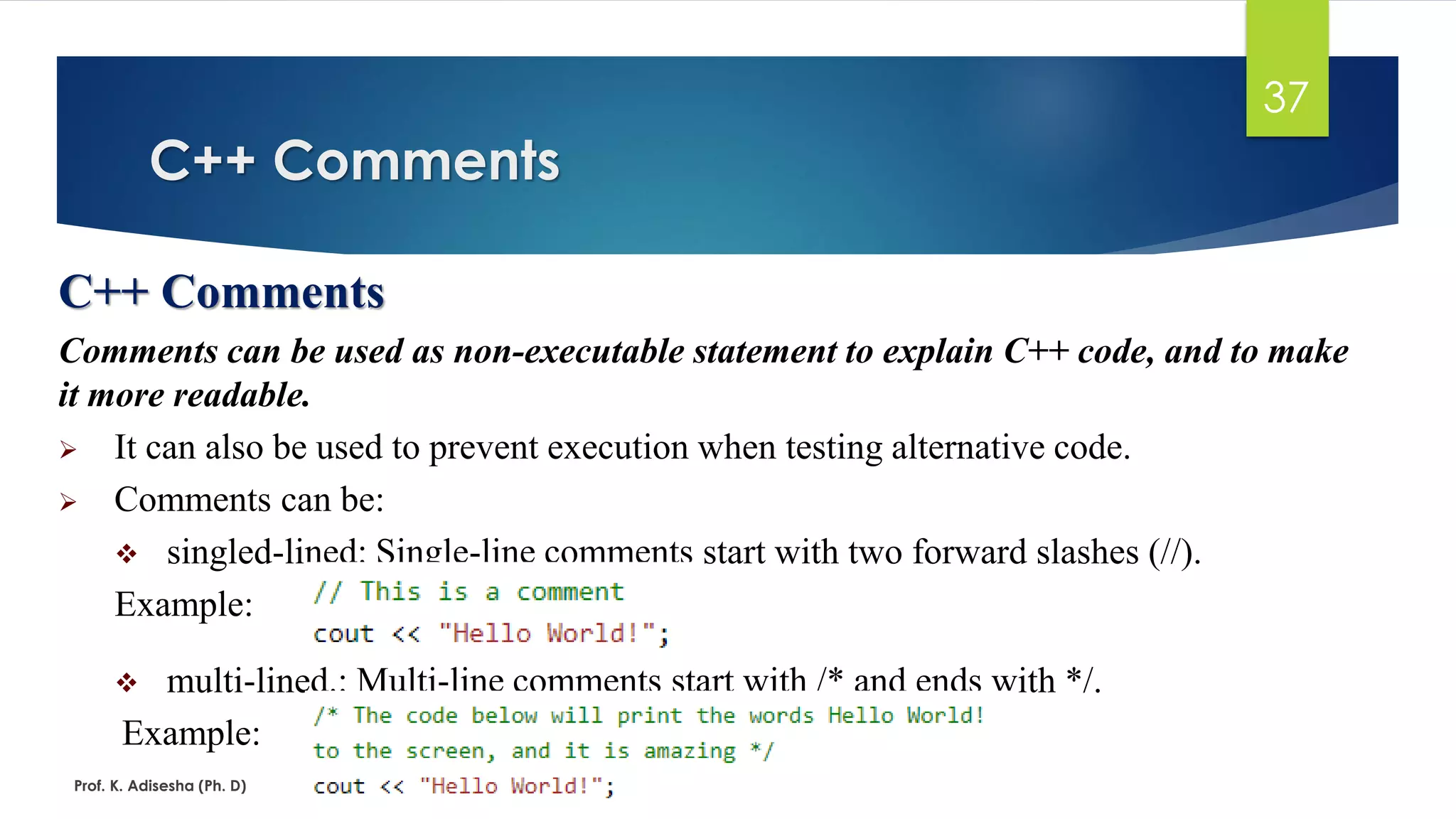 37

C++ Comments

C++ Comments

Comments can be used as non-executable statement to explain C++ code, and to make it more readable.

➢ It can also be used to prevent execution when testing alternative code.

➢ Comments can be:

❖ singled-lined: Single-line comments start with two forward slashes (//).

Example: // This is a comment
cout << "Hello World!";

❖ multi-lined.: Multi-line comments start with /* and ends with */.

Example: /* The code below will print the words Hello World!
to the screen, and it is amazing */
cout << "Hello World!";

Prof. K. Adisesha (Ph. D)